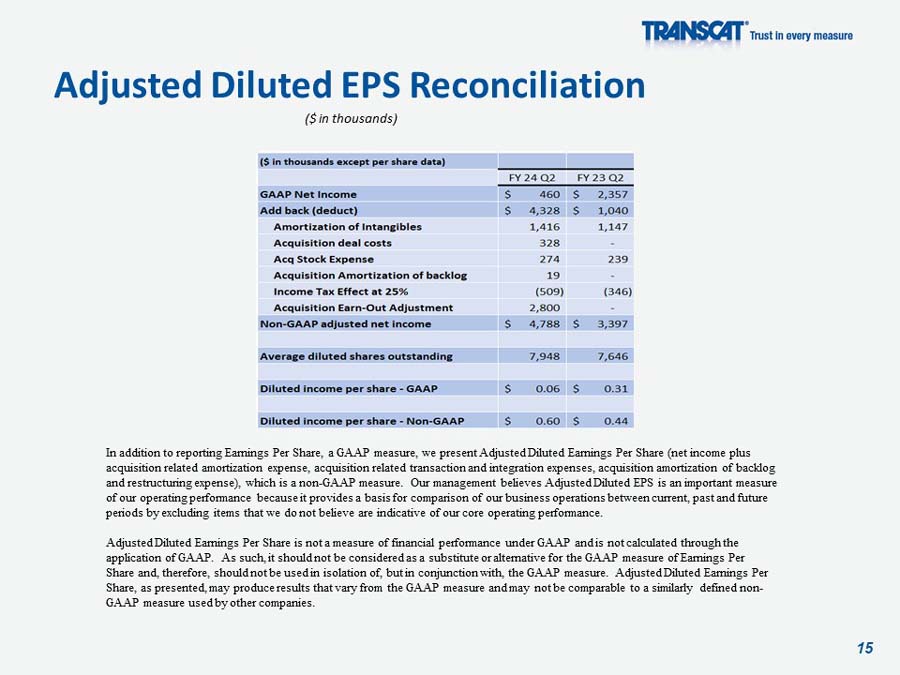 TRANSCAT® Trust in every measure

Adjusted Diluted EPS Reconciliation

($ in thousands)

| ($ in thousands except per share data) | | |
|---|---|---|
| | FY 24 Q2 | FY 23 Q2 |
| GAAP Net Income | $ 460 | $ 2,357 |
| Add back (deduct) | $ 4,328 | $ 1,040 |
| Amortization of Intangibles | 1,416 | 1,147 |
| Acquisition deal costs | 328 | - |
| Acq Stock Expense | 274 | 239 |
| Acquisition Amortization of backlog | 19 | - |
| Income Tax Effect at 25% | (509) | (346) |
| Acquisition Earn-Out Adjustment | 2,800 | - |
| Non-GAAP adjusted net income | $ 4,788 | $ 3,397 |
| | | |
| Average diluted shares outstanding | 7,948 | 7,646 |
| | | |
| Diluted income per share - GAAP | $ 0.06 | $ 0.31 |
| | | |
| Diluted income per share - Non-GAAP | $ 0.60 | $ 0.44 |

In addition to reporting Earnings Per Share, a GAAP measure, we present Adjusted Diluted Earnings Per Share (net income plus acquisition related amortization expense, acquisition related transaction and integration expenses, acquisition amortization of backlog and restructuring expense), which is a non-GAAP measure. Our management believes Adjusted Diluted EPS is an important measure of our operating performance because it provides a basis for comparison of our business operations between current, past and future periods by excluding items that we do not believe are indicative of our core operating performance.

Adjusted Diluted Earnings Per Share is not a measure of financial performance under GAAP and is not calculated through the application of GAAP. As such, it should not be considered as a substitute or alternative for the GAAP measure of Earnings Per Share and, therefore, should not be used in isolation of, but in conjunction with, the GAAP measure. Adjusted Diluted Earnings Per Share, as presented, may produce results that vary from the GAAP measure and may not be comparable to a similarly defined non-GAAP measure used by other companies.

15